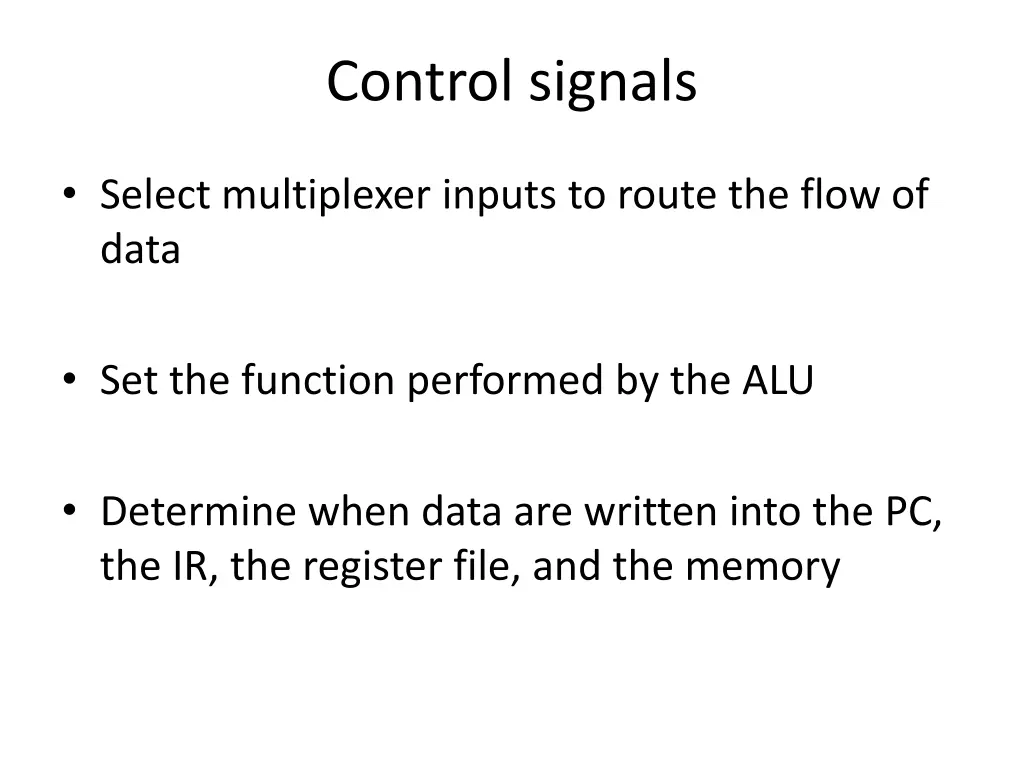 Control signals

• Select multiplexer inputs to route the flow of data

• Set the function performed by the ALU

• Determine when data are written into the PC, the IR, the register file, and the memory